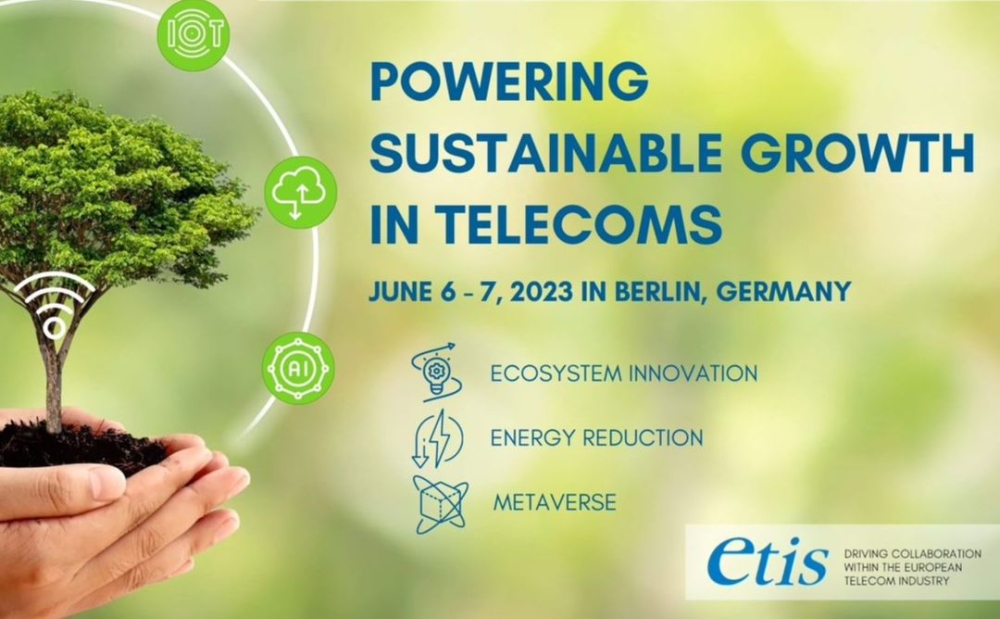 IOT

AI

POWERING SUSTAINABLE GROWTH IN TELECOMS

JUNE 6 - 7, 2023 IN BERLIN, GERMANY

ECOSYSTEM INNOVATION

ENERGY REDUCTION

METAVERSE

etis

DRIVING COLLABORATION WITHIN THE EUROPEAN TELECOM INDUSTRY